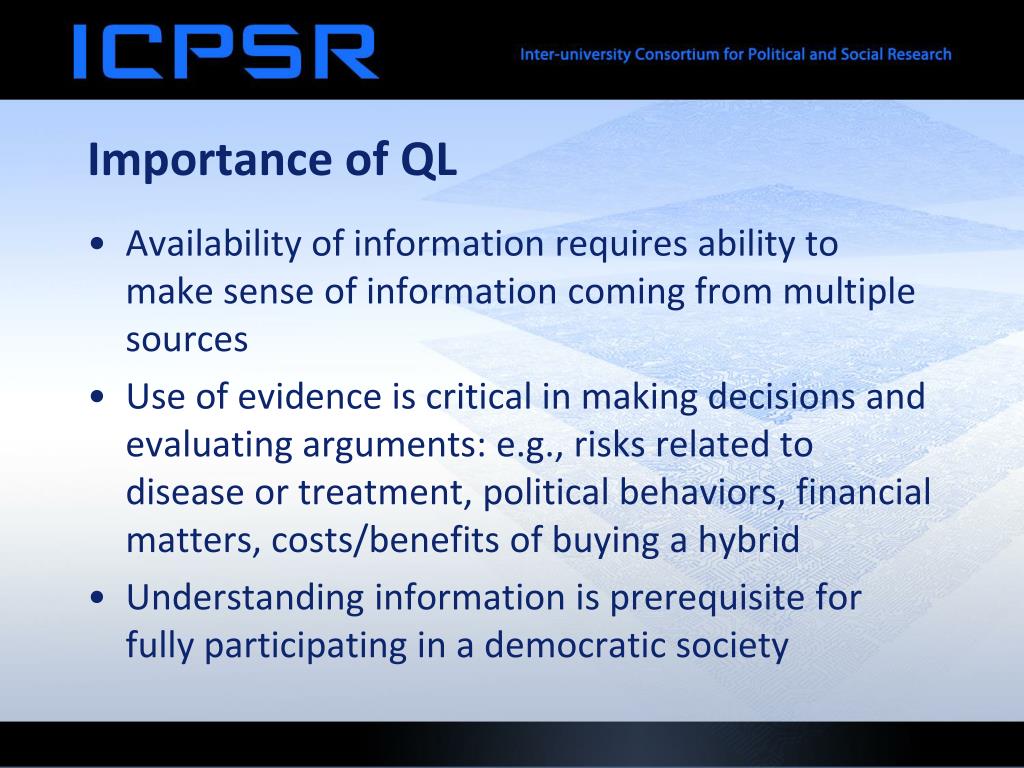 ICPSR

Inter-university Consortium for Political and Social Research

Importance of QL

• Availability of information requires ability to make sense of information coming from multiple sources

• Use of evidence is critical in making decisions and evaluating arguments: e.g., risks related to disease or treatment, political behaviors, financial matters, costs/benefits of buying a hybrid

• Understanding information is prerequisite for fully participating in a democratic society